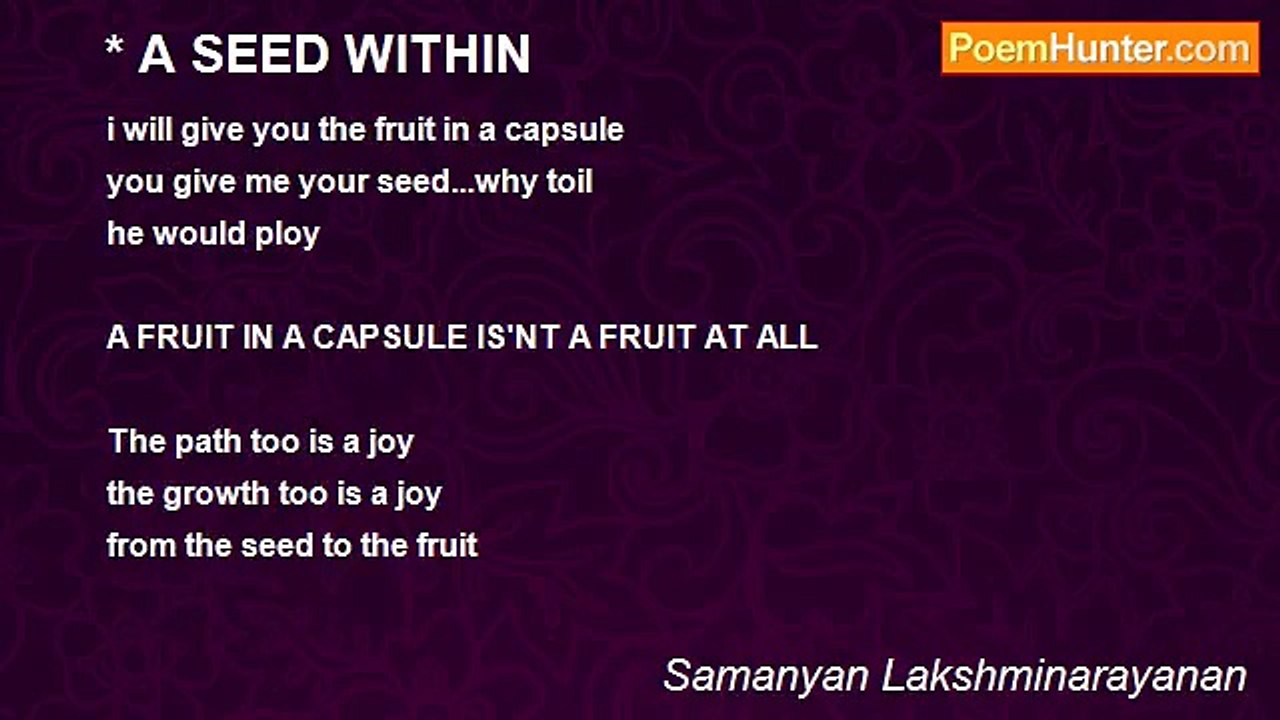 * A SEED WITHIN

PoemHunter.com

i will give you the fruit in a capsule
you give me your seed...why toil
he would ploy

A FRUIT IN A CAPSULE IS'NT A FRUIT AT ALL

The path too is a joy
the growth too is a joy
from the seed to the fruit

Samanyan Lakshminarayanan